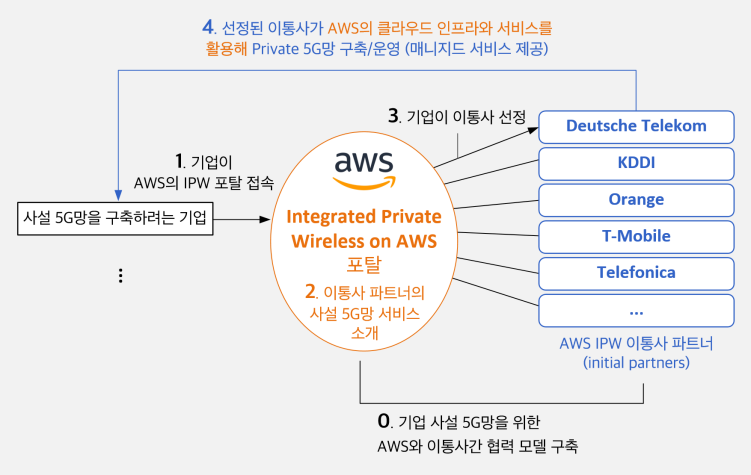 4. 선정된 이통사가 AWS의 클라우드 인프라와 서비스를 활용해 Private 5G망 구축/운영 (매니지드 서비스 제공)

3. 기업이 이통사 선정

1. 기업이
AWS의 IPW 포탈 접속

사설 5G망을 구축하려는 기업

⋮

aws

Integrated Private Wireless on AWS 포탈

2. 이통사 파트너의 사설 5G망 서비스 소개

Deutsche Telekom

KDDI

Orange

T-Mobile

Telefonica

...

AWS IPW 이통사 파트너
(initial partners)

0. 기업 사설 5G망을 위한
AWS와 이통사간 협력 모델 구축